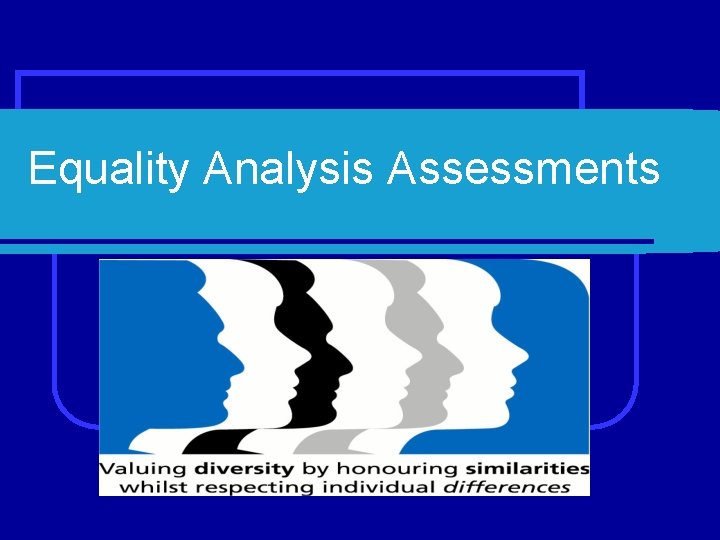 Equality Analysis Assessments

Valuing diversity by honouring similarities whilst respecting individual differences